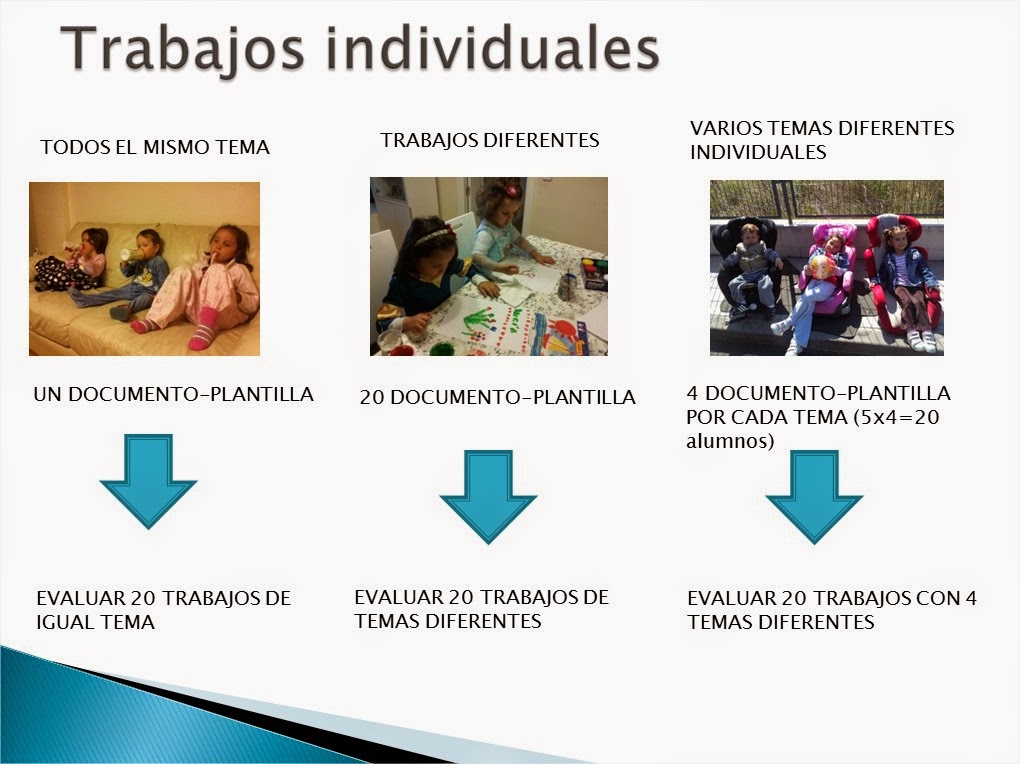 Trabajos individuales

TODOS EL MISMO TEMA

UN DOCUMENTO-PLANTILLA

EVALUAR 20 TRABAJOS DE IGUAL TEMA

TRABAJOS DIFERENTES

20 DOCUMENTO-PLANTILLA

EVALUAR 20 TRABAJOS DE TEMAS DIFERENTES

VARIOS TEMAS DIFERENTES INDIVIDUALES

4 DOCUMENTO-PLANTILLA POR CADA TEMA (5x4=20 alumnos)

EVALUAR 20 TRABAJOS CON 4 TEMAS DIFERENTES